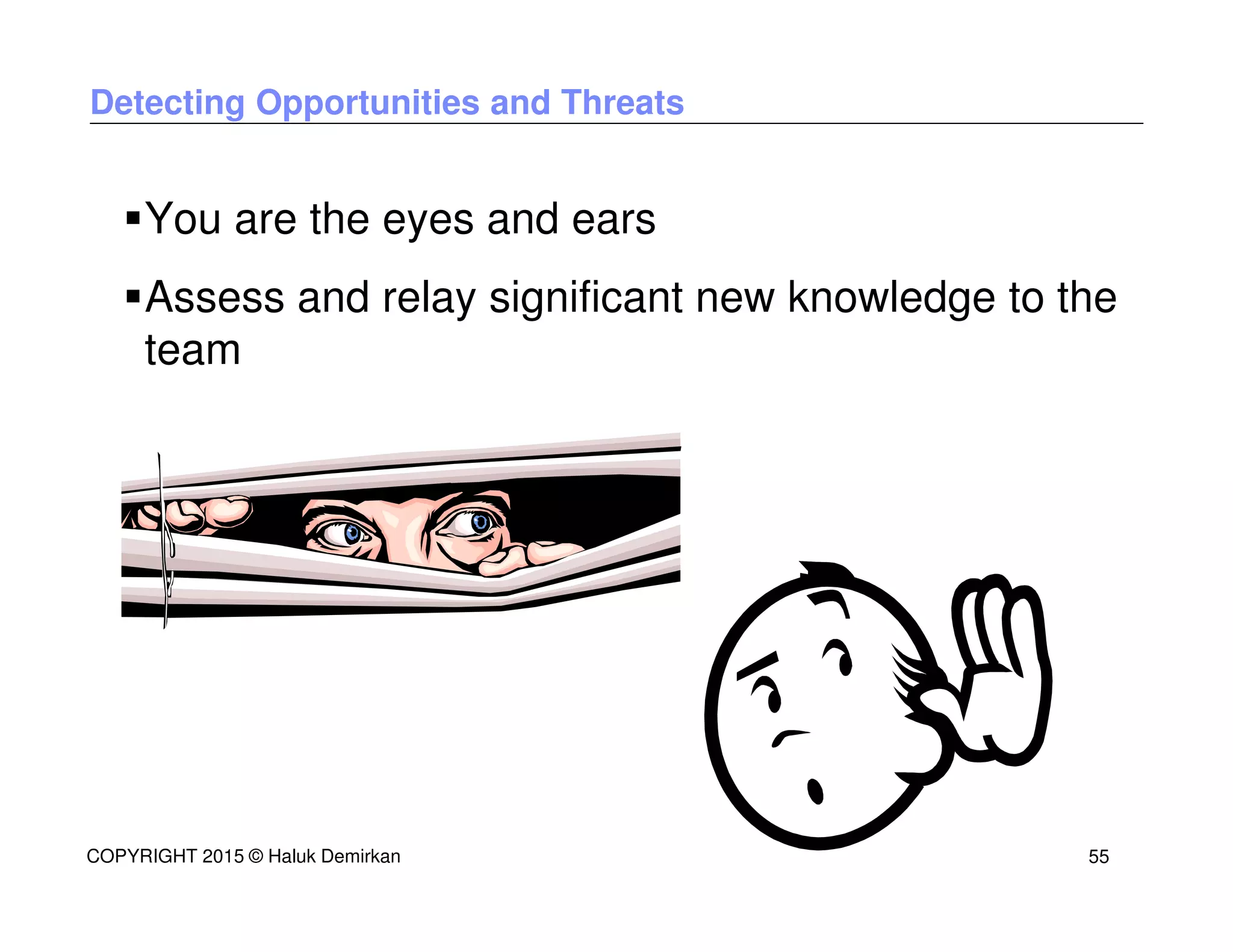 Detecting Opportunities and Threats

▪You are the eyes and ears

▪Assess and relay significant new knowledge to the team

COPYRIGHT 2015 © Haluk Demirkan

55